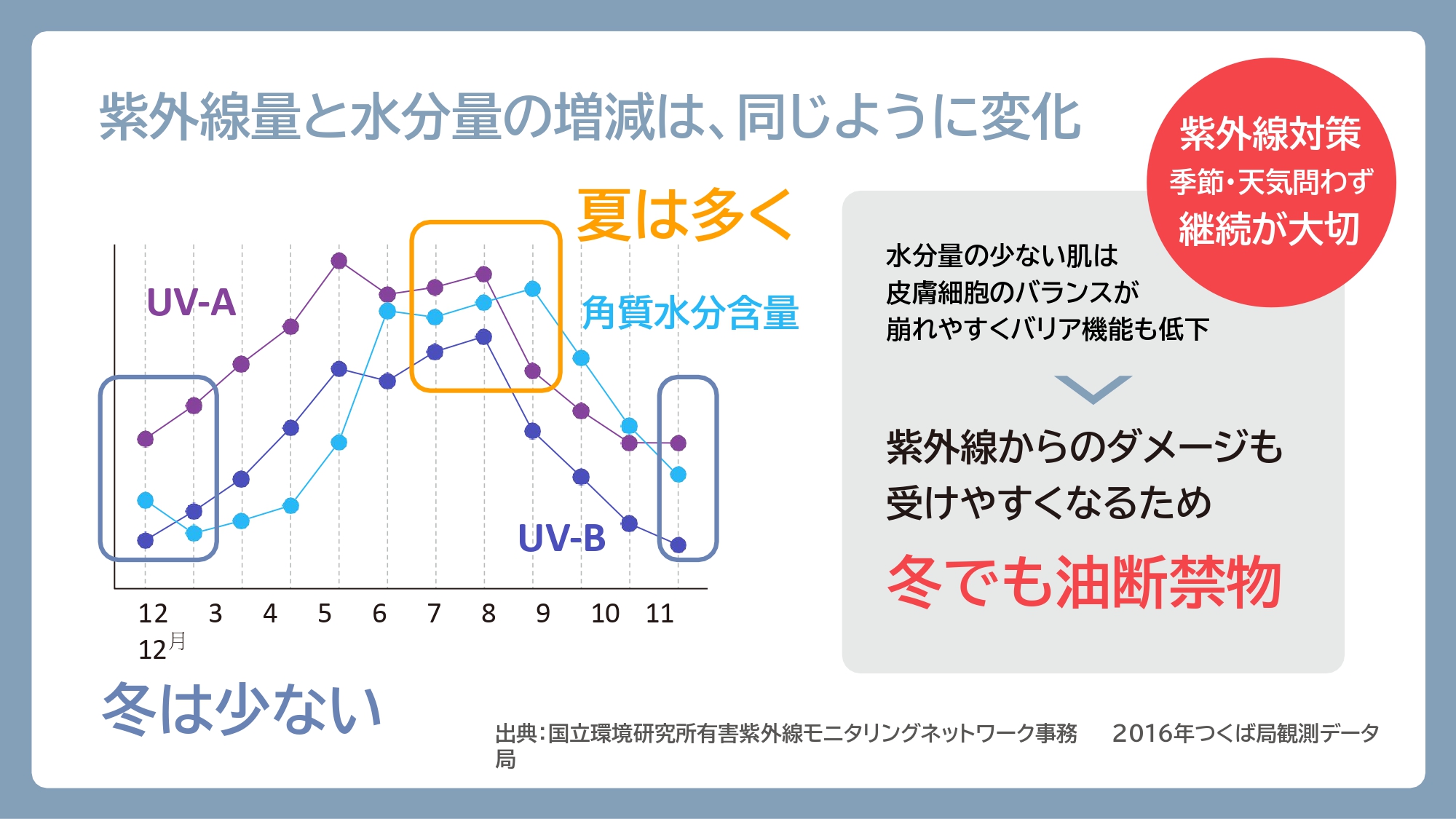 紫外線量と水分量の増減は、同じように変化

紫外線対策
季節・天気問わず
継続が大切

夏は多く

UV-A

角質水分含量

UV-B

12 3 4 5 6 7 8 9 10 11
12月

冬は少ない

水分量の少ない肌は
皮膚細胞のバランスが
崩れやすくバリア機能も低下

紫外線からのダメージも
受けやすくなるため

冬でも油断禁物

出典:国立環境研究所有害紫外線モニタリングネットワーク事務局　2016年つくば局観測データ